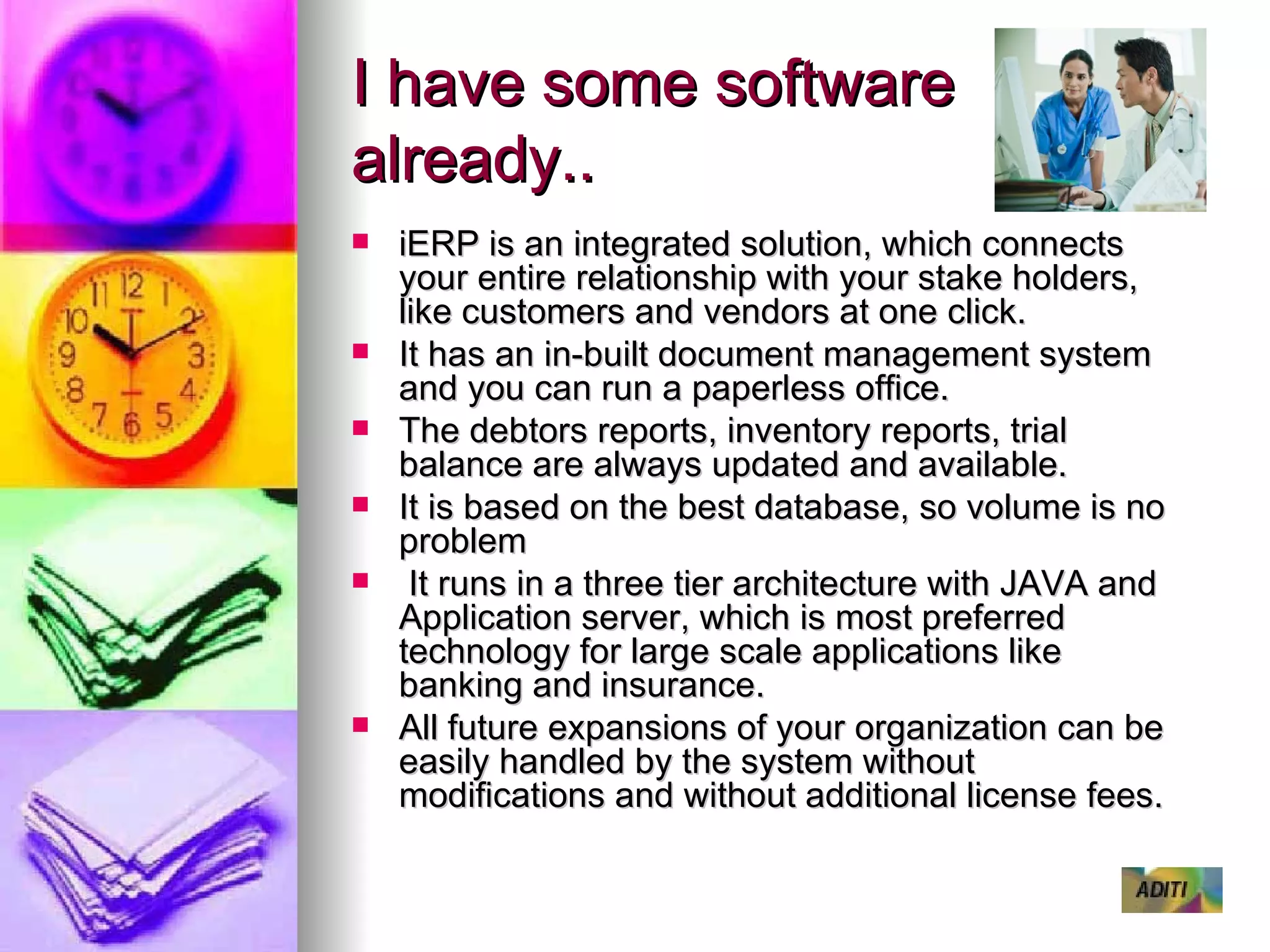 I have some software already..

- iERP is an integrated solution, which connects your entire relationship with your stake holders, like customers and vendors at one click.
- It has an in-built document management system and you can run a paperless office.
- The debtors reports, inventory reports, trial balance are always updated and available.
- It is based on the best database, so volume is no problem
- It runs in a three tier architecture with JAVA and Application server, which is most preferred technology for large scale applications like banking and insurance.
- All future expansions of your organization can be easily handled by the system without modifications and without additional license fees.

ADITI